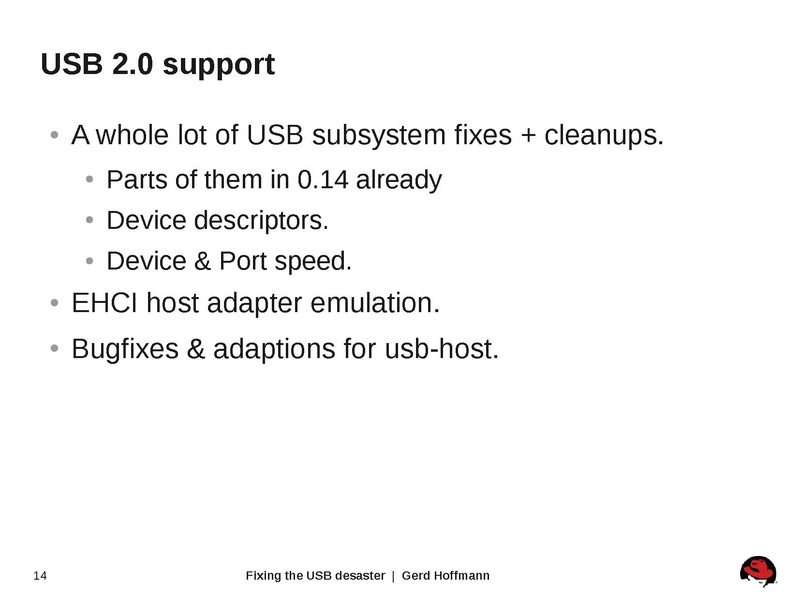 USB 2.0 support

• A whole lot of USB subsystem fixes + cleanups.
  • Parts of them in 0.14 already
  • Device descriptors.
  • Device & Port speed.
• EHCI host adapter emulation.
• Bugfixes & adaptions for usb-host.

14

Fixing the USB desaster | Gerd Hoffmann